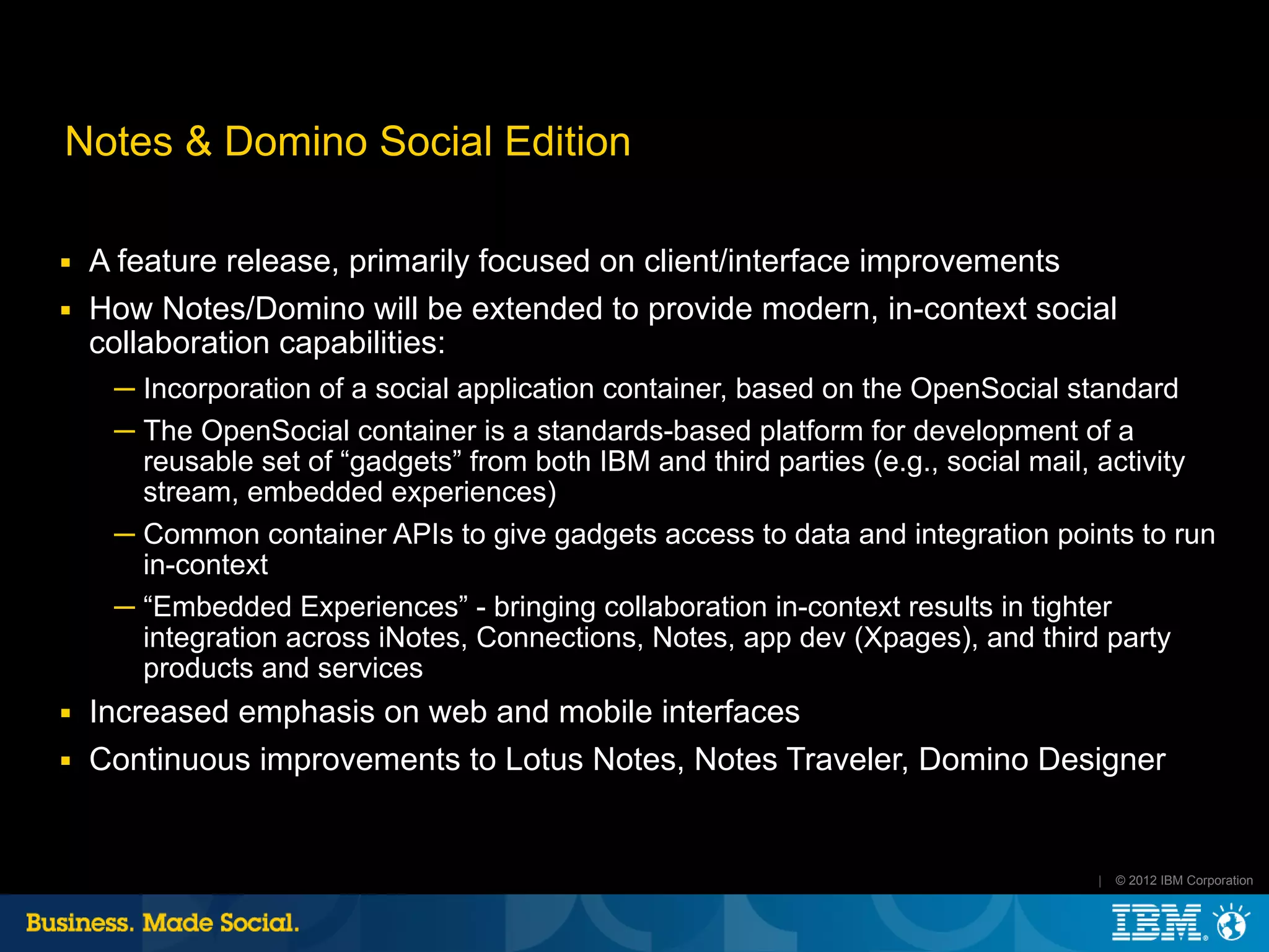 Notes & Domino Social Edition

▪ A feature release, primarily focused on client/interface improvements

▪ How Notes/Domino will be extended to provide modern, in-context social collaboration capabilities:

– Incorporation of a social application container, based on the OpenSocial standard

– The OpenSocial container is a standards-based platform for development of a reusable set of “gadgets” from both IBM and third parties (e.g., social mail, activity stream, embedded experiences)

– Common container APIs to give gadgets access to data and integration points to run in-context

– “Embedded Experiences” - bringing collaboration in-context results in tighter integration across iNotes, Connections, Notes, app dev (Xpages), and third party products and services

▪ Increased emphasis on web and mobile interfaces

▪ Continuous improvements to Lotus Notes, Notes Traveler, Domino Designer

| © 2012 IBM Corporation

Business. Made Social.

IBM